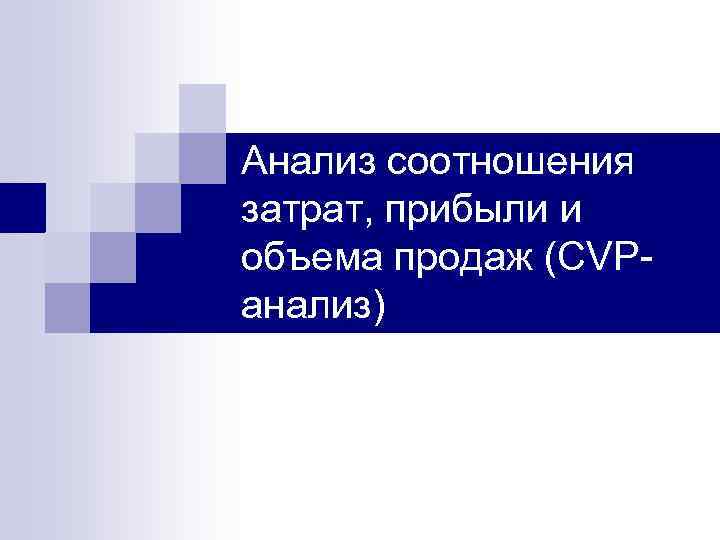 Анализ соотношения затрат, прибыли и объема продаж (CVP-анализ)